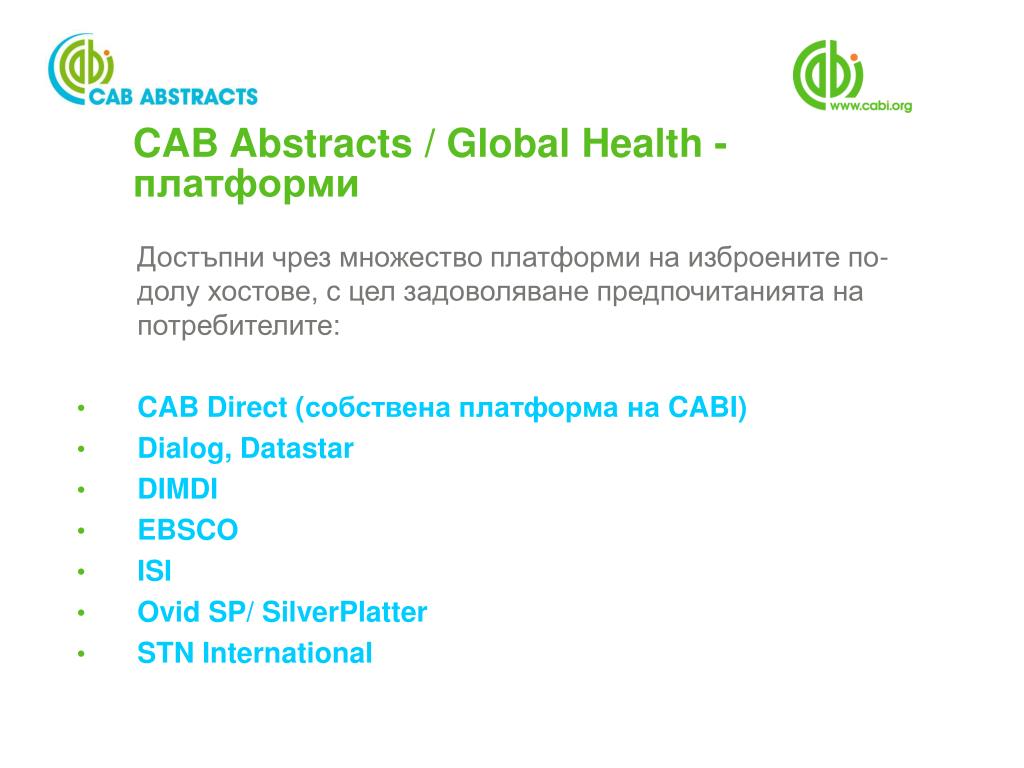 cabi
CAB ABSTRACTS

cabi
www.cabi.org

CAB Abstracts / Global Health - платформи

Достъпни чрез множество платформи на изброените по-долу хостове, с цел задоволяване предпочитанията на потребителите:

• CAB Direct (собствена платформа на CABI)
• Dialog, Datastar
• DIMDI
• EBSCO
• ISI
• Ovid SP/ SilverPlatter
• STN International